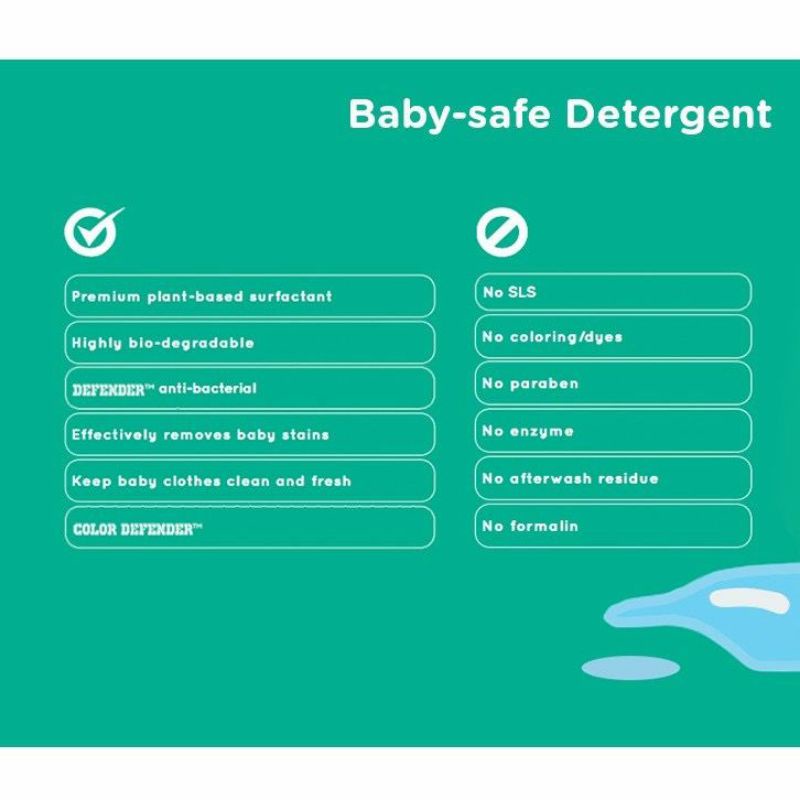 Baby-safe Detergent

Premium plant-based surfactant

Highly bio-degradable

DEFENDER™ anti-bacterial

Effectively removes baby stains

Keep baby clothes clean and fresh

COLOR DEFENDER™

No SLS

No coloring/dyes

No paraben

No enzyme

No afterwash residue

No formalin